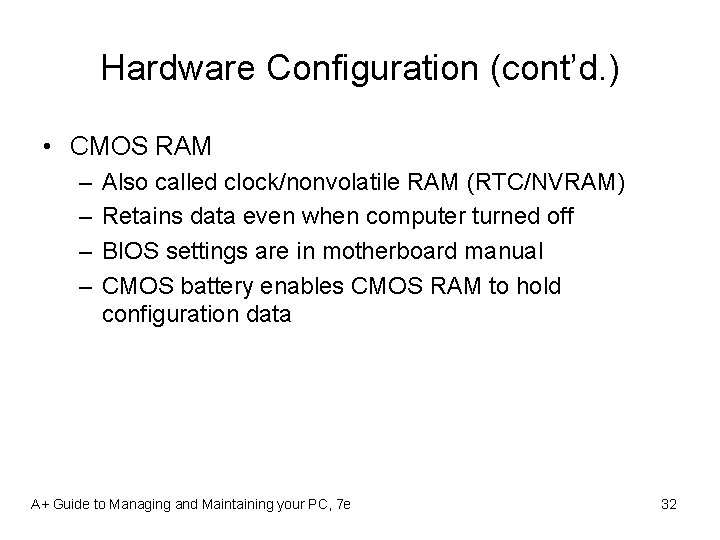 Hardware Configuration (cont'd.)

• CMOS RAM
– Also called clock/nonvolatile RAM (RTC/NVRAM)
– Retains data even when computer turned off
– BIOS settings are in motherboard manual
– CMOS battery enables CMOS RAM to hold configuration data

A+ Guide to Managing and Maintaining your PC, 7e

32